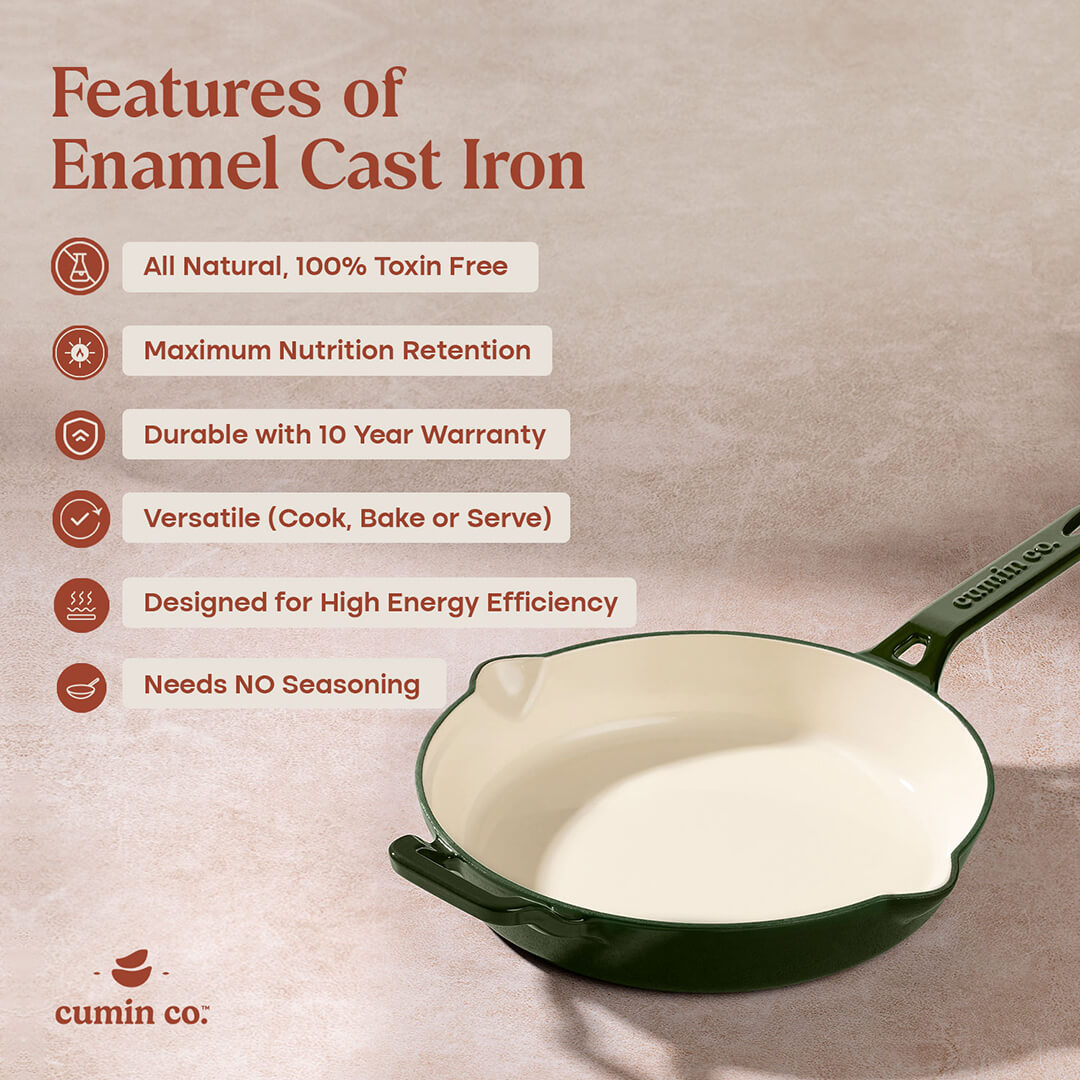 Features of Enamel Cast Iron

All Natural, 100% Toxin Free

Maximum Nutrition Retention

Durable with 10 Year Warranty

Versatile (Cook, Bake or Serve)

Designed for High Energy Efficiency

Needs NO Seasoning

cumin co.

cumin co.™